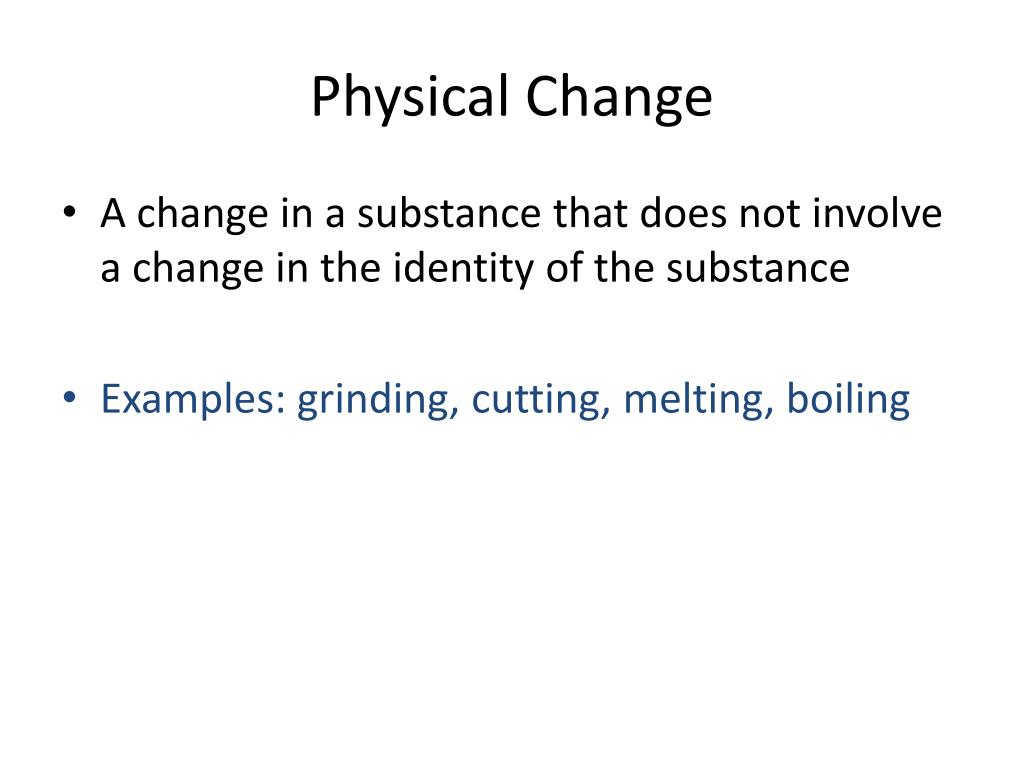 Physical Change

• A change in a substance that does not involve a change in the identity of the substance

• Examples: grinding, cutting, melting, boiling